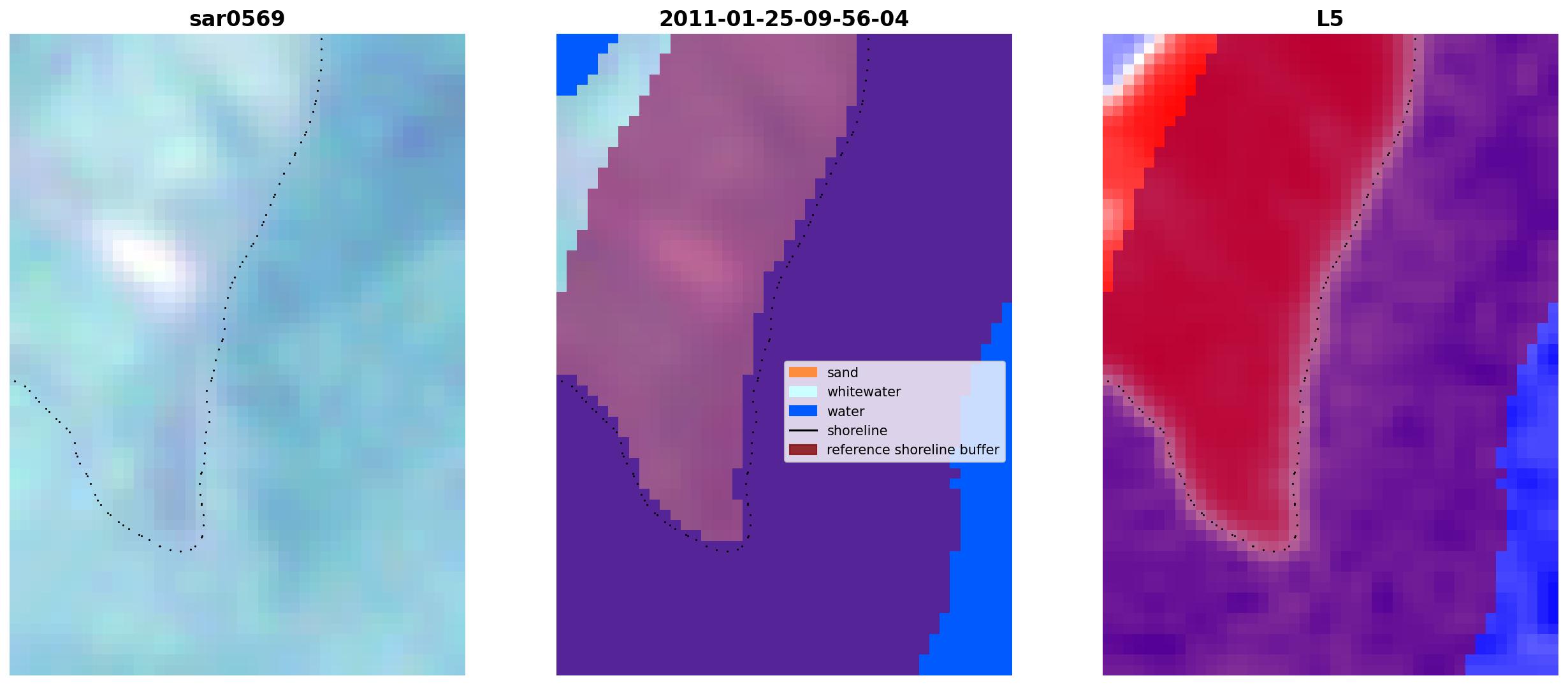 sar0569

2011-01-25-09-56-04

sand
whitewater
water
shoreline
reference shoreline buffer

L5